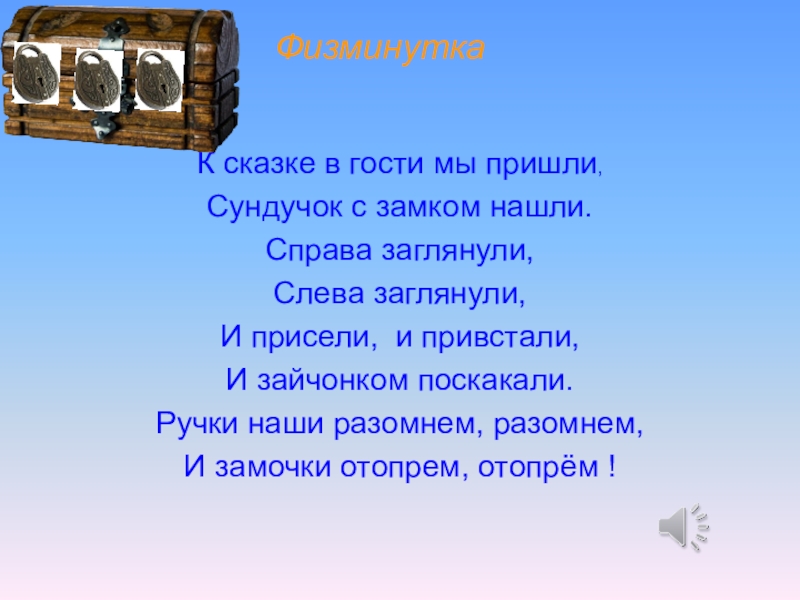 Физминутка

К сказке в гости мы пришли,
Сундучок с замком нашли.
Справа заглянули,
Слева заглянули,
И присели, и привстали,
И зайчонком поскакали.
Ручки наши разомнем, разомнем,
И замочки отопрем, отопрём !